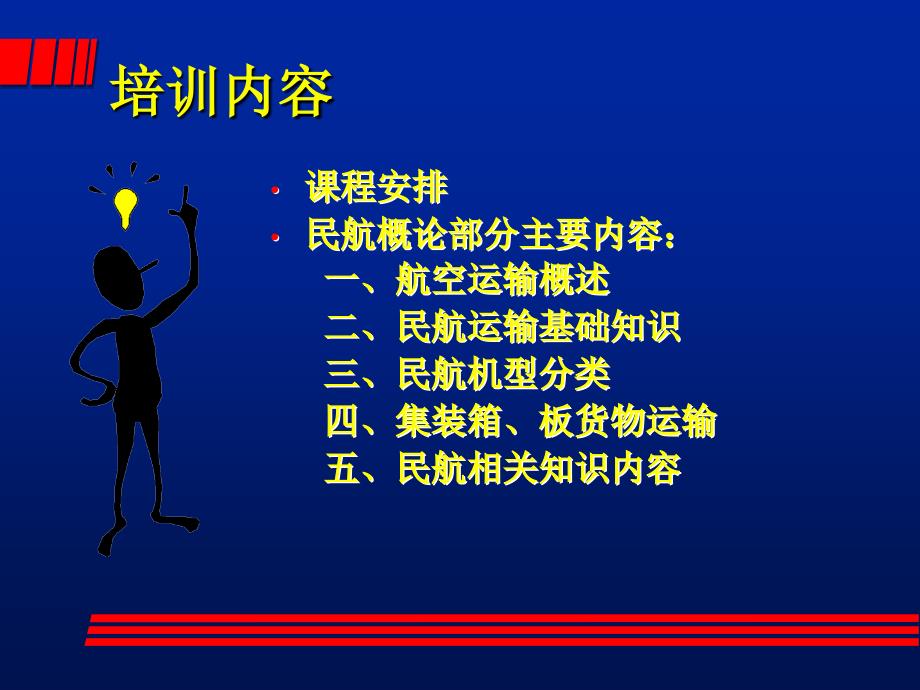 培训内容

• 课程安排
• 民航概论部分主要内容：
一、航空运输概述
二、民航运输基础知识
三、民航机型分类
四、集装箱、板货物运输
五、民航相关知识内容